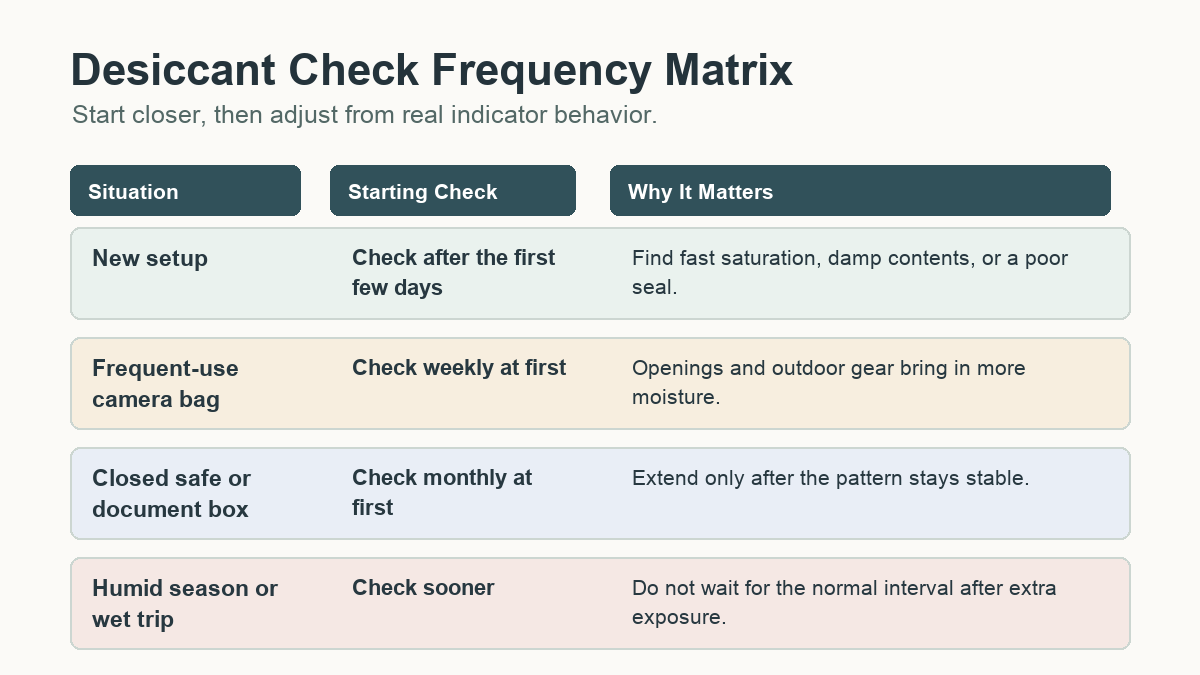 Desiccant Check Frequency Matrix

Start closer, then adjust from real indicator behavior.

| Situation | Starting Check | Why It Matters |
|---|---|---|
| New setup | Check after the first few days | Find fast saturation, damp contents, or a poor seal. |
| Frequent-use camera bag | Check weekly at first | Openings and outdoor gear bring in more moisture. |
| Closed safe or document box | Check monthly at first | Extend only after the pattern stays stable. |
| Humid season or wet trip | Check sooner | Do not wait for the normal interval after extra exposure. |